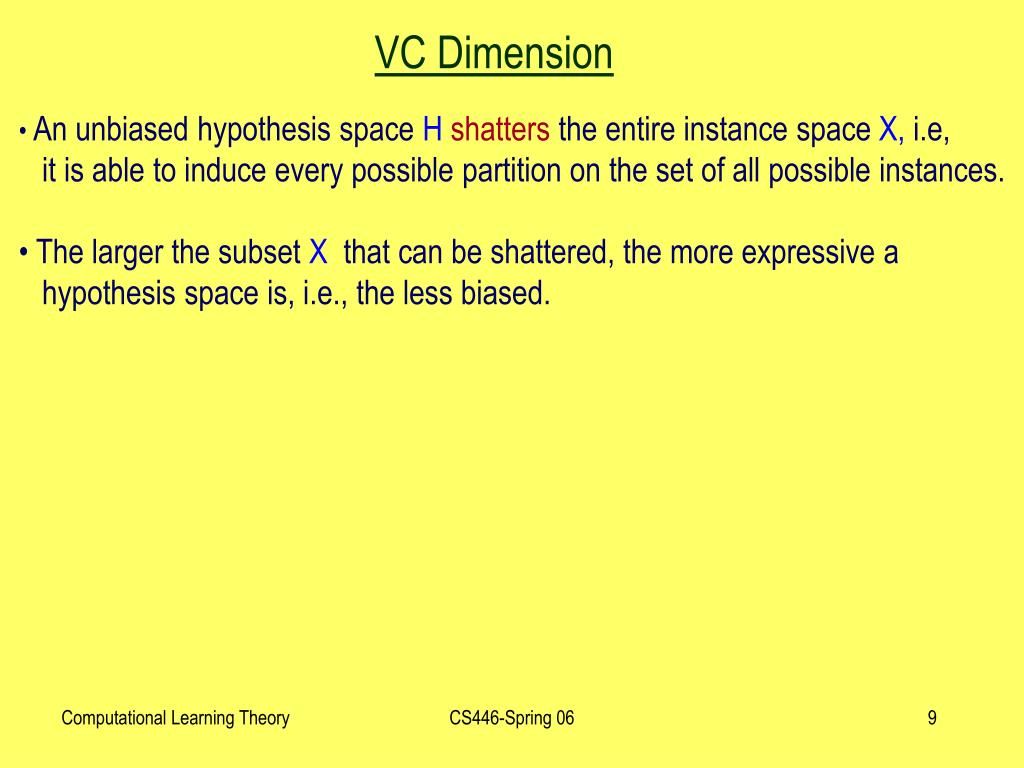 VC Dimension

• An unbiased hypothesis space H shatters the entire instance space X, i.e, it is able to induce every possible partition on the set of all possible instances.

• The larger the subset X that can be shattered, the more expressive a hypothesis space is, i.e., the less biased.

Computational Learning Theory CS446-Spring 06 9